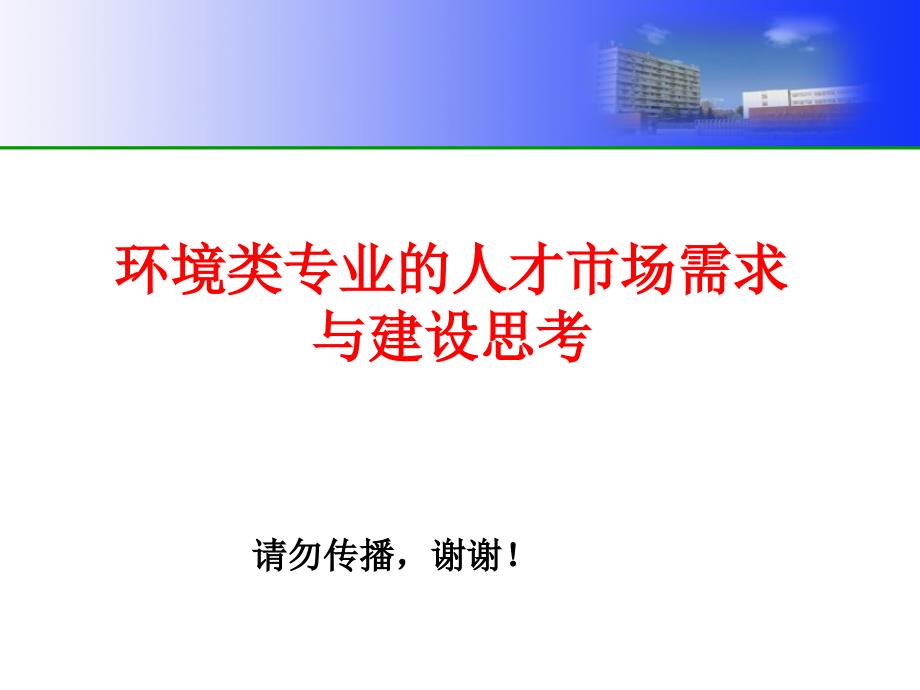 环境类专业的人才市场需求与建设思考

请勿传播，谢谢！